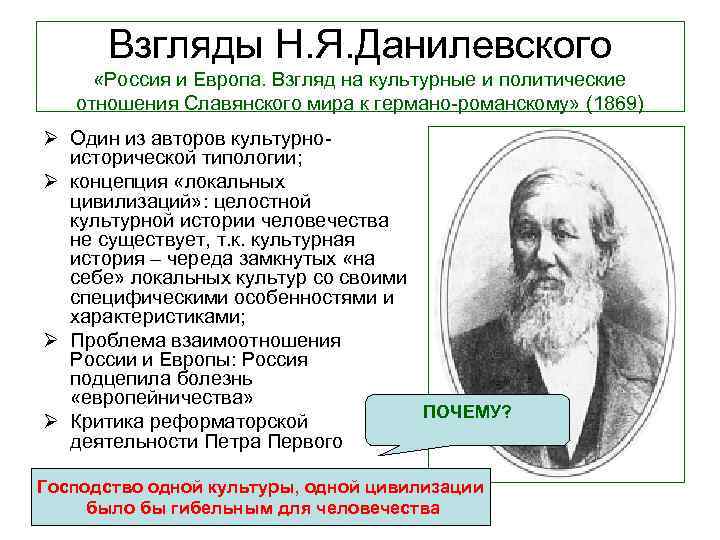 Взгляды Н.Я.Данилевского
«Россия и Европа. Взгляд на культурные и политические отношения Славянского мира к германо-романскому» (1869)

➢ Один из авторов культурно-исторической типологии;
➢ концепция «локальных цивилизаций»: целостной культурной истории человечества не существует, т.к. культурная история – череда замкнутых «на себе» локальных культур со своими специфическими особенностями и характеристиками;
➢ Проблема взаимоотношения России и Европы: Россия подцепила болезнь «европейничества»
➢ Критика реформаторской деятельности Петра Первого

ПОЧЕМУ?

Господство одной культуры, одной цивилизации было бы гибельным для человечества